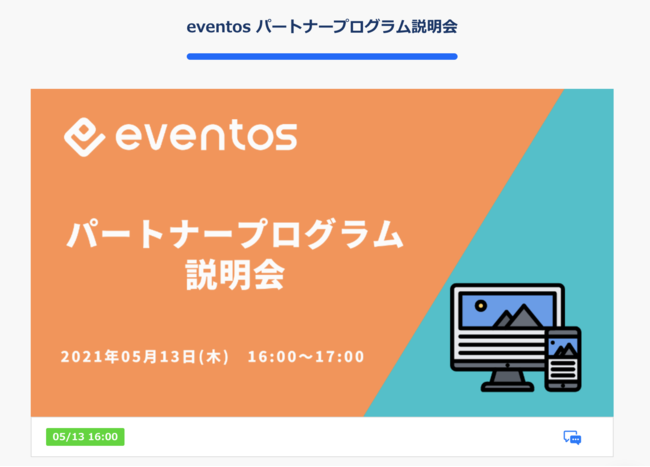 eventos パートナープログラム説明会

eventos

パートナープログラム
説明会

2021年05月13日(木)　16:00〜17:00

05/13 16:00